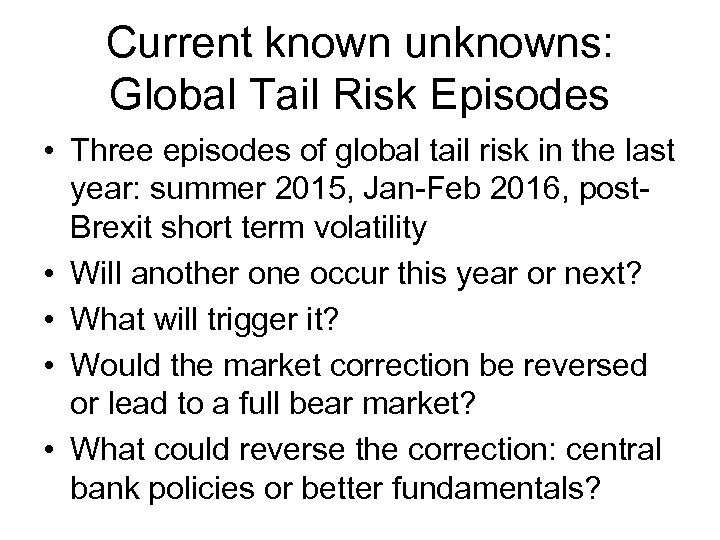 Current known unknowns:
Global Tail Risk Episodes

• Three episodes of global tail risk in the last year: summer 2015, Jan-Feb 2016, post-Brexit short term volatility
• Will another one occur this year or next?
• What will trigger it?
• Would the market correction be reversed or lead to a full bear market?
• What could reverse the correction: central bank policies or better fundamentals?